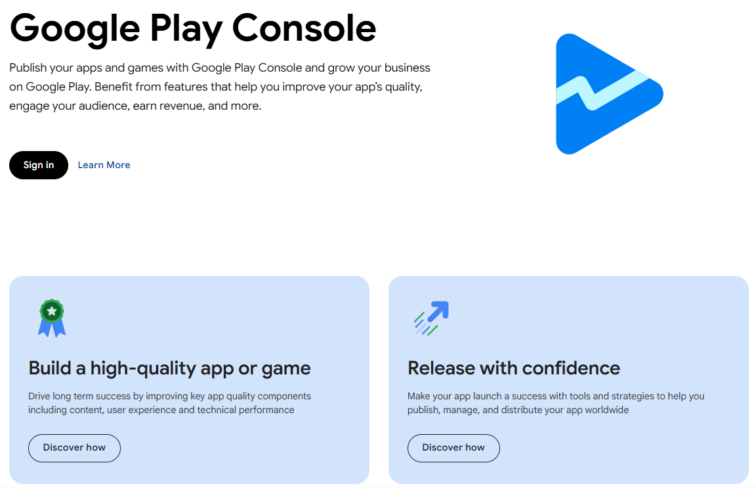 Google Play Console

Publish your apps and games with Google Play Console and grow your business on Google Play. Benefit from features that help you improve your app's quality, engage your audience, earn revenue, and more.

Sign in

Learn More

Build a high-quality app or game

Drive long term success by improving key app quality components including content, user experience and technical performance

Discover how

Release with confidence

Make your app launch a success with tools and strategies to help you publish, manage, and distribute your app worldwide

Discover how